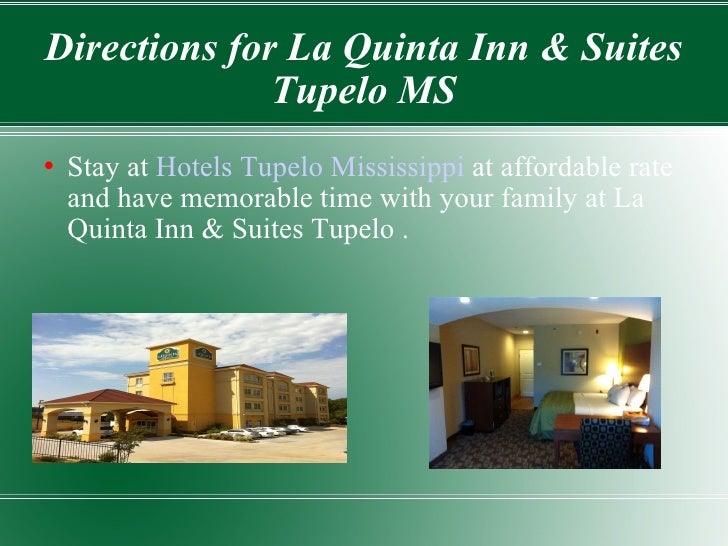 Directions for La Quinta Inn & Suites Tupelo MS

• Stay at Hotels Tupelo Mississippi at affordable rate and have memorable time with your family at La Quinta Inn & Suites Tupelo .